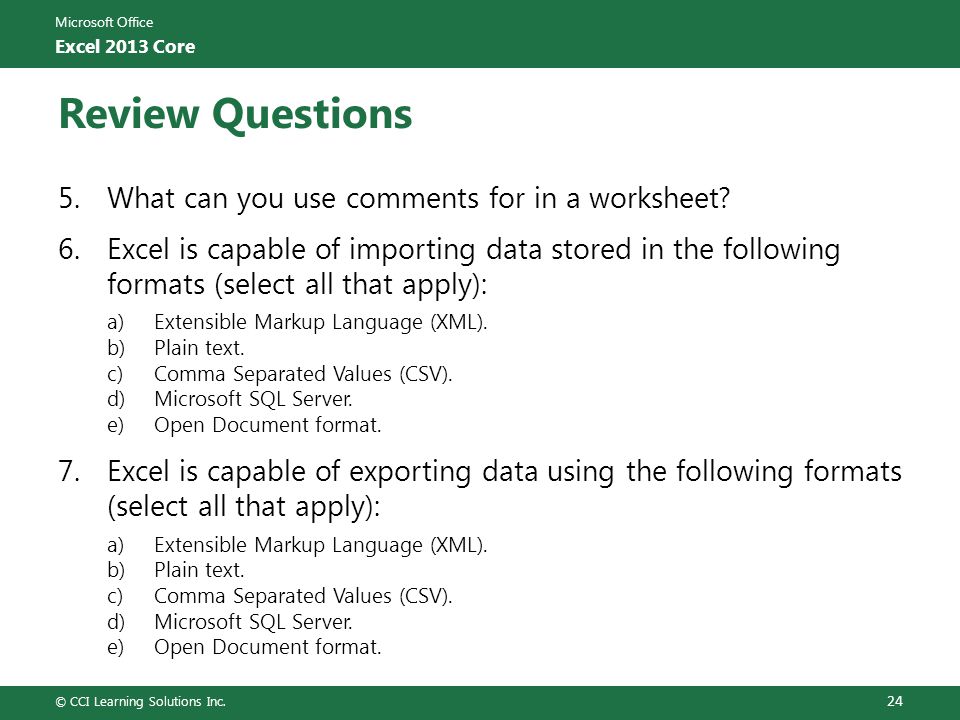 Microsoft Office
Excel 2013 Core

Review Questions

5. What can you use comments for in a worksheet?

6. Excel is capable of importing data stored in the following formats (select all that apply):

a) Extensible Markup Language (XML).
b) Plain text.
c) Comma Separated Values (CSV).
d) Microsoft SQL Server.
e) Open Document format.

7. Excel is capable of exporting data using the following formats (select all that apply):

a) Extensible Markup Language (XML).
b) Plain text.
c) Comma Separated Values (CSV).
d) Microsoft SQL Server.
e) Open Document format.

© CCI Learning Solutions Inc.
24